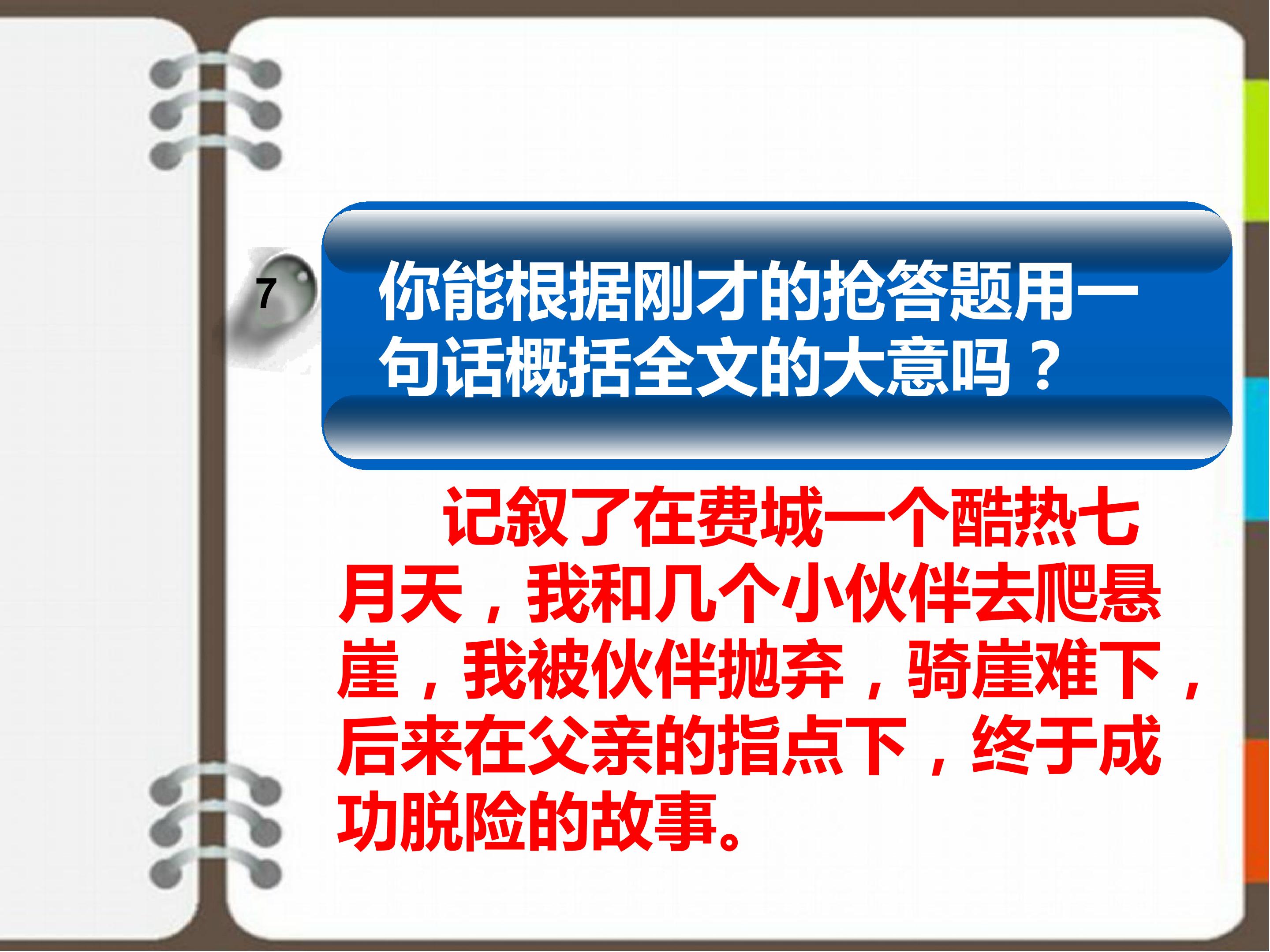 7

你能根据刚才的抢答题用一句话概括全文的大意吗？

记叙了在费城一个酷热七月天，我和几个小伙伴去爬悬崖，我被伙伴抛弃，骑崖难下，后来在父亲的指点下，终于成功脱险的故事。